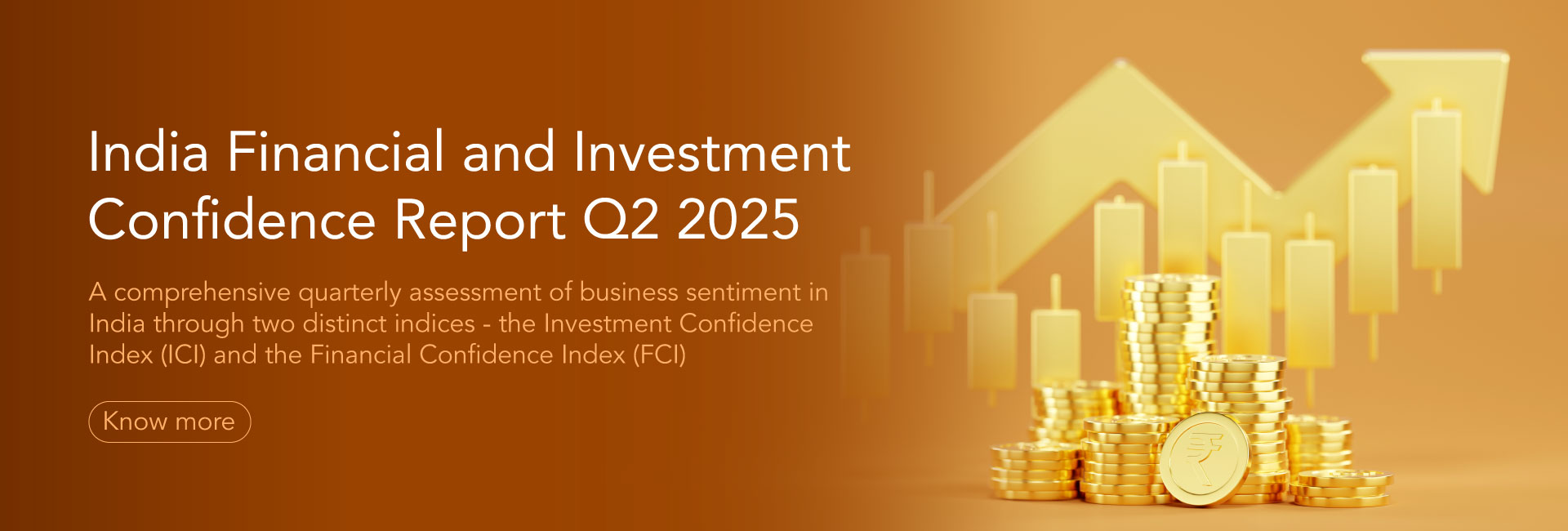 India Financial and Investment Confidence Report Q2 2025

A comprehensive quarterly assessment of business sentiment in India through two distinct indices - the Investment Confidence Index (ICI) and the Financial Confidence Index (FCI)

Know more

₹